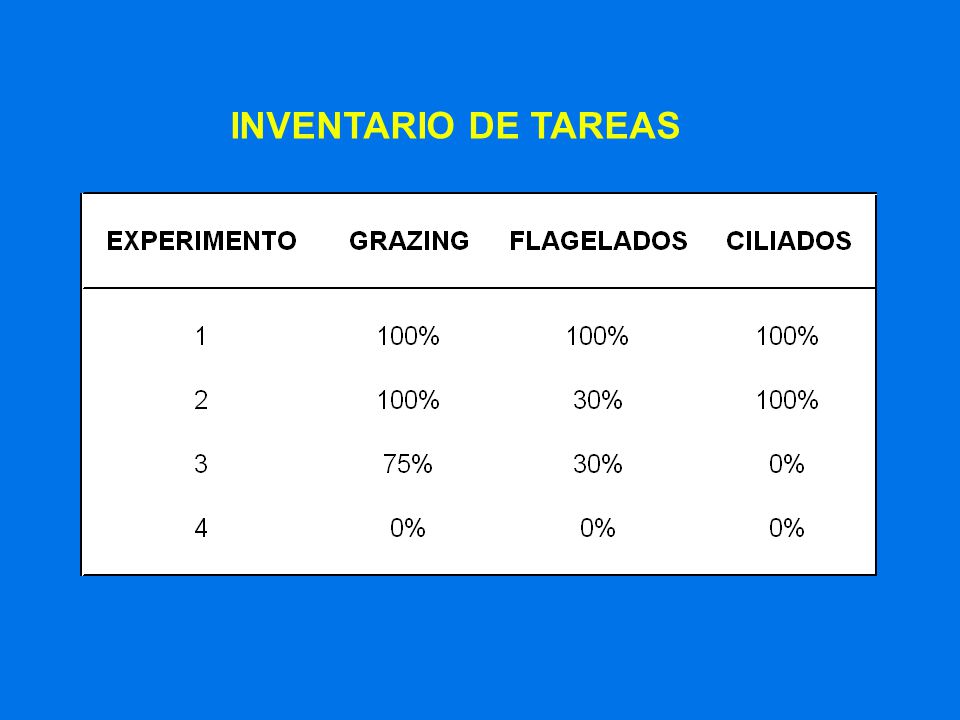 INVENTARIO DE TAREAS

| EXPERIMENTO | GRAZING | FLAGELADOS | CILIADOS |
|---|---|---|---|
| 1 | 100% | 100% | 100% |
| 2 | 100% | 30% | 100% |
| 3 | 75% | 30% | 0% |
| 4 | 0% | 0% | 0% |